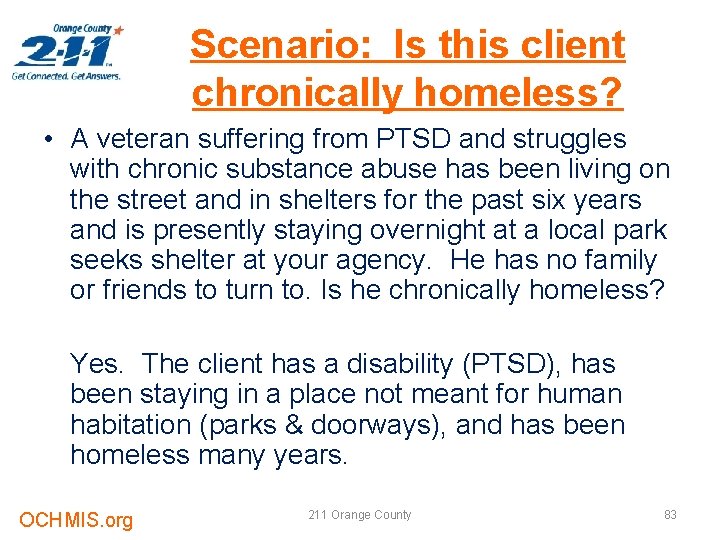 Orange County
2-1-1
Get Connected. Get Answers.

Scenario: Is this client chronically homeless?

• A veteran suffering from PTSD and struggles with chronic substance abuse has been living on the street and in shelters for the past six years and is presently staying overnight at a local park seeks shelter at your agency. He has no family or friends to turn to. Is he chronically homeless?

Yes. The client has a disability (PTSD), has been staying in a place not meant for human habitation (parks & doorways), and has been homeless many years.

OCHMIS.org

211 Orange County

83